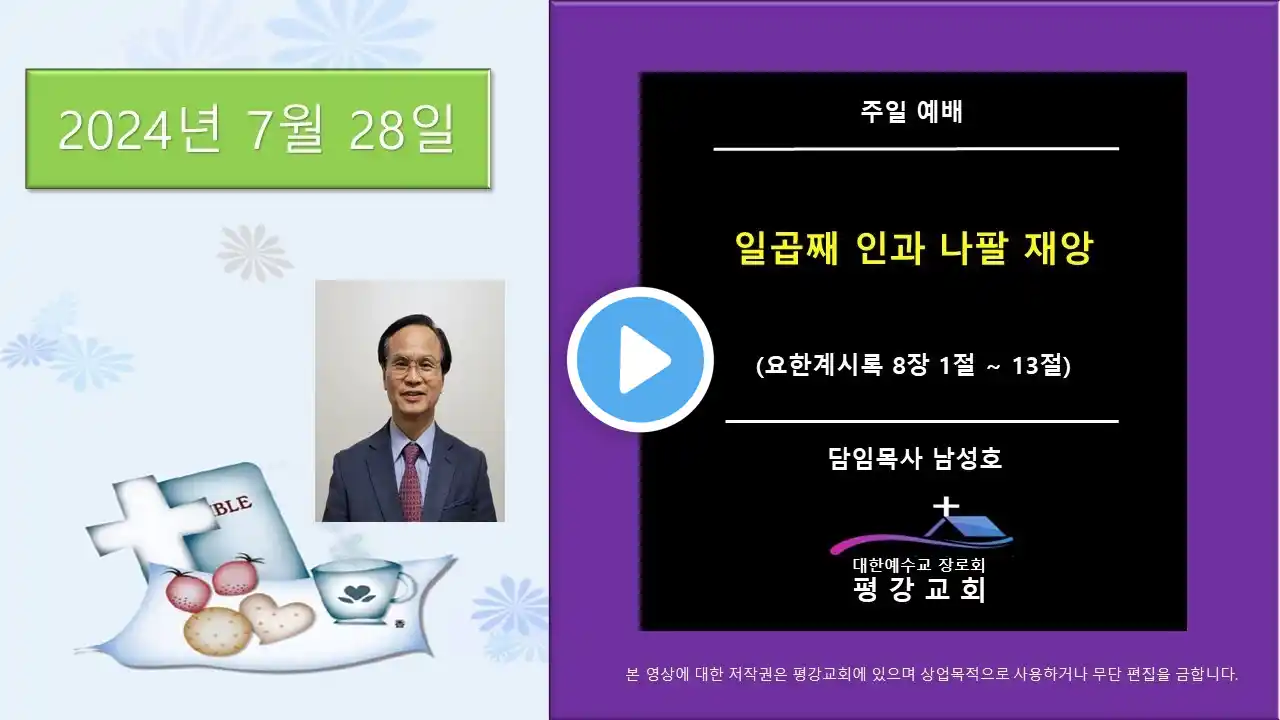 2024년 7월 28일

BLE

주일 예배

일곱째 인과 나팔 재앙

(요한계시록 8장 1절 ~ 13절)

담임목사 남성호

대한예수교 장로회
평강교회

본 영상에 대한 저작권은 평강교회에 있으며 상업목적으로 사용하거나 무단 편집을 금합니다.